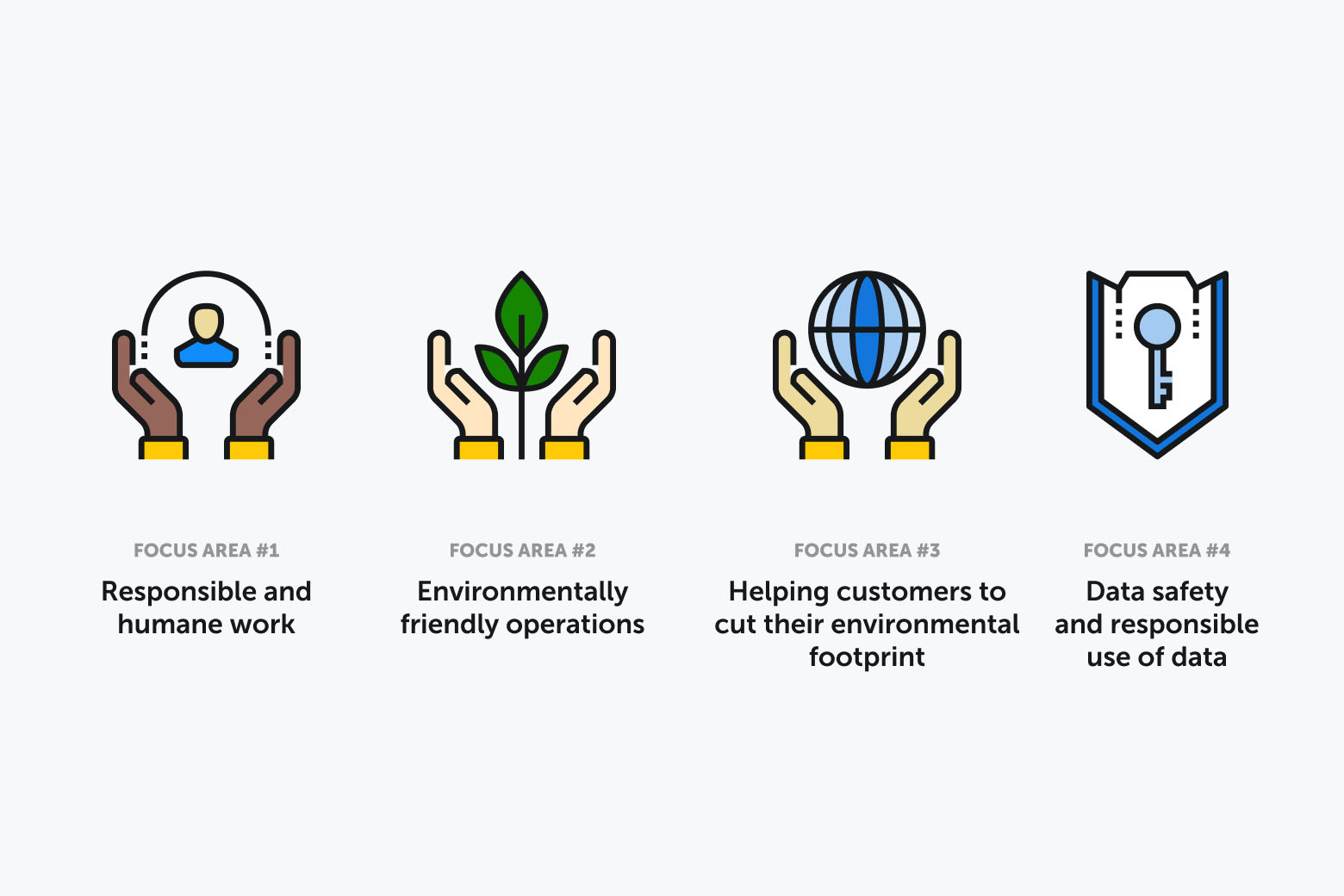 FOCUS AREA #1
Responsible and humane work

FOCUS AREA #2
Environmentally friendly operations

FOCUS AREA #3
Helping customers to cut their environmental footprint

FOCUS AREA #4
Data safety and responsible use of data